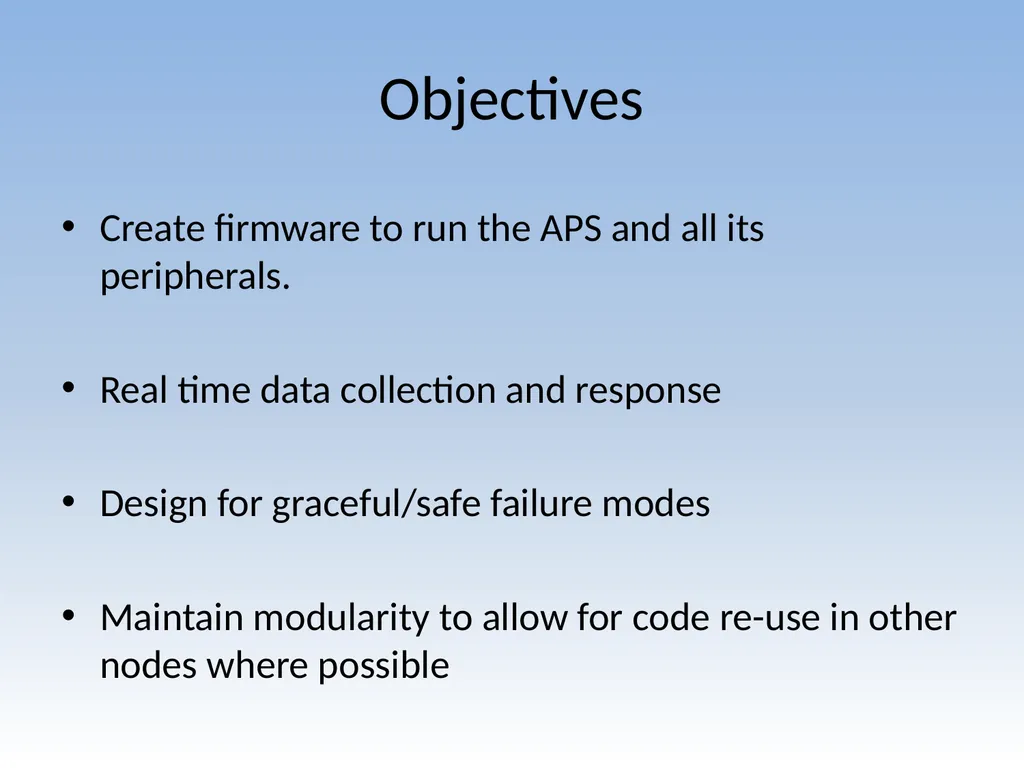 Objectives

• Create firmware to run the APS and all its peripherals.

• Real time data collection and response

• Design for graceful/safe failure modes

• Maintain modularity to allow for code re-use in other nodes where possible